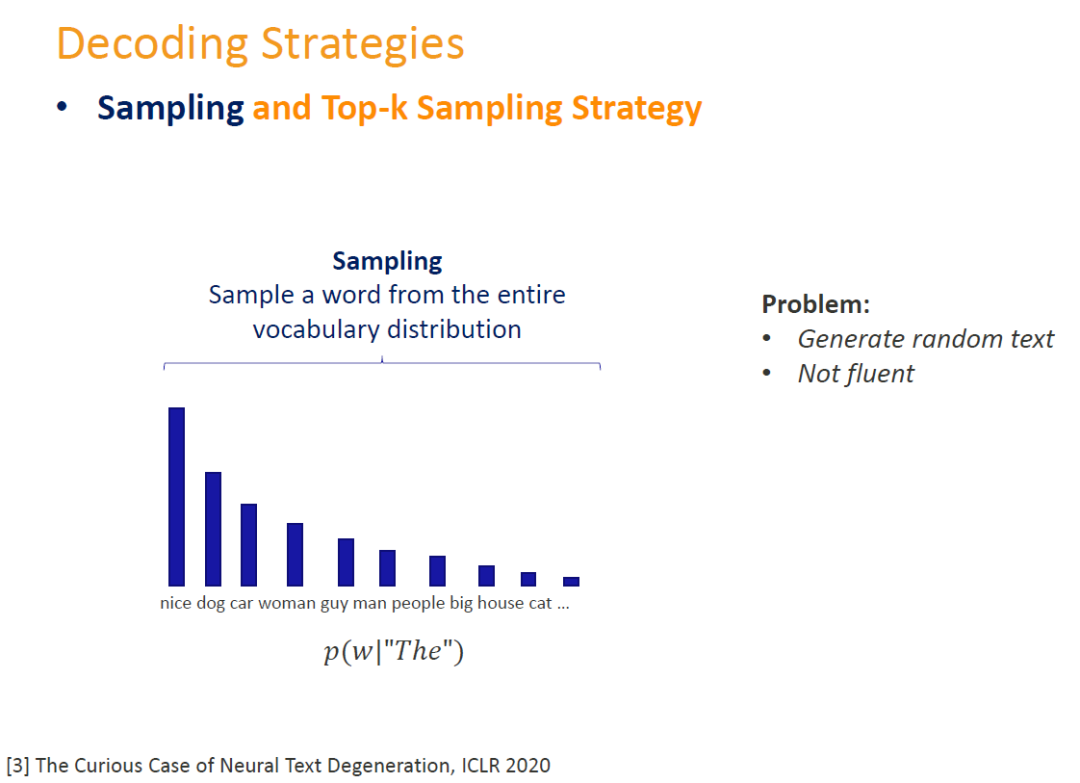 Decoding Strategies

• Sampling and Top-k Sampling Strategy

Sampling
Sample a word from the entire vocabulary distribution

nice dog car woman guy man people big house cat ...

$p(w|"The")$

Problem:
• Generate random text
• Not fluent

[3] The Curious Case of Neural Text Degeneration, ICLR 2020